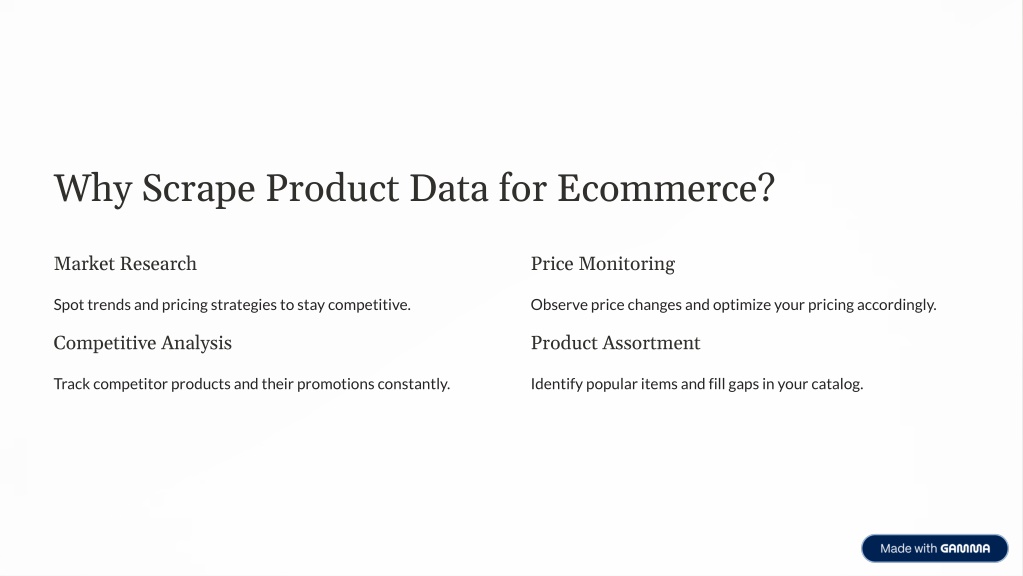 Why Scrape Product Data for Ecommerce?

Market Research

Spot trends and pricing strategies to stay competitive.

Competitive Analysis

Track competitor products and their promotions constantly.

Price Monitoring

Observe price changes and optimize your pricing accordingly.

Product Assortment

Identify popular items and fill gaps in your catalog.

Made with GAMMA